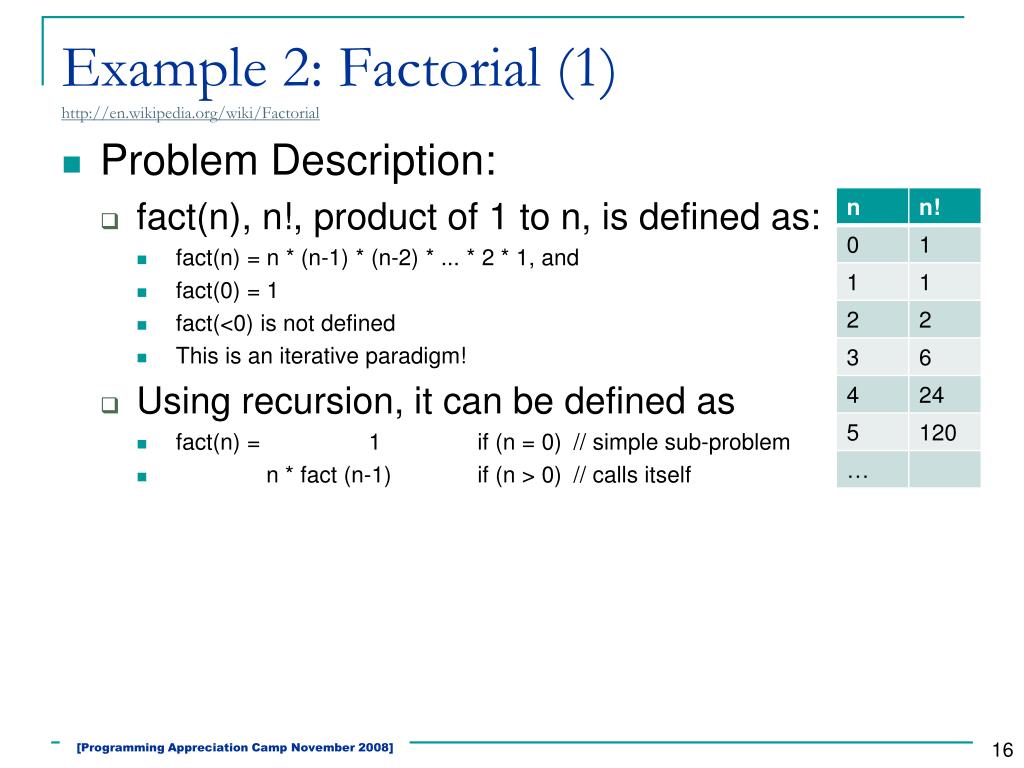 Example 2: Factorial (1)

http://en.wikipedia.org/wiki/Factorial

Problem Description:

fact(n), n!, product of 1 to n, is defined as:

fact(n) = n * (n-1) * (n-2) * ... * 2 * 1, and

fact(0) = 1

fact(<0) is not defined

This is an iterative paradigm!

Using recursion, it can be defined as

fact(n) = 1 if (n = 0) // simple sub-problem

n * fact (n-1) if (n > 0) // calls itself

| n | n! |
|---|---|
| 0 | 1 |
| 1 | 1 |
| 2 | 2 |
| 3 | 6 |
| 4 | 24 |
| 5 | 120 |
| … | |

[Programming Appreciation Camp November 2008]

16